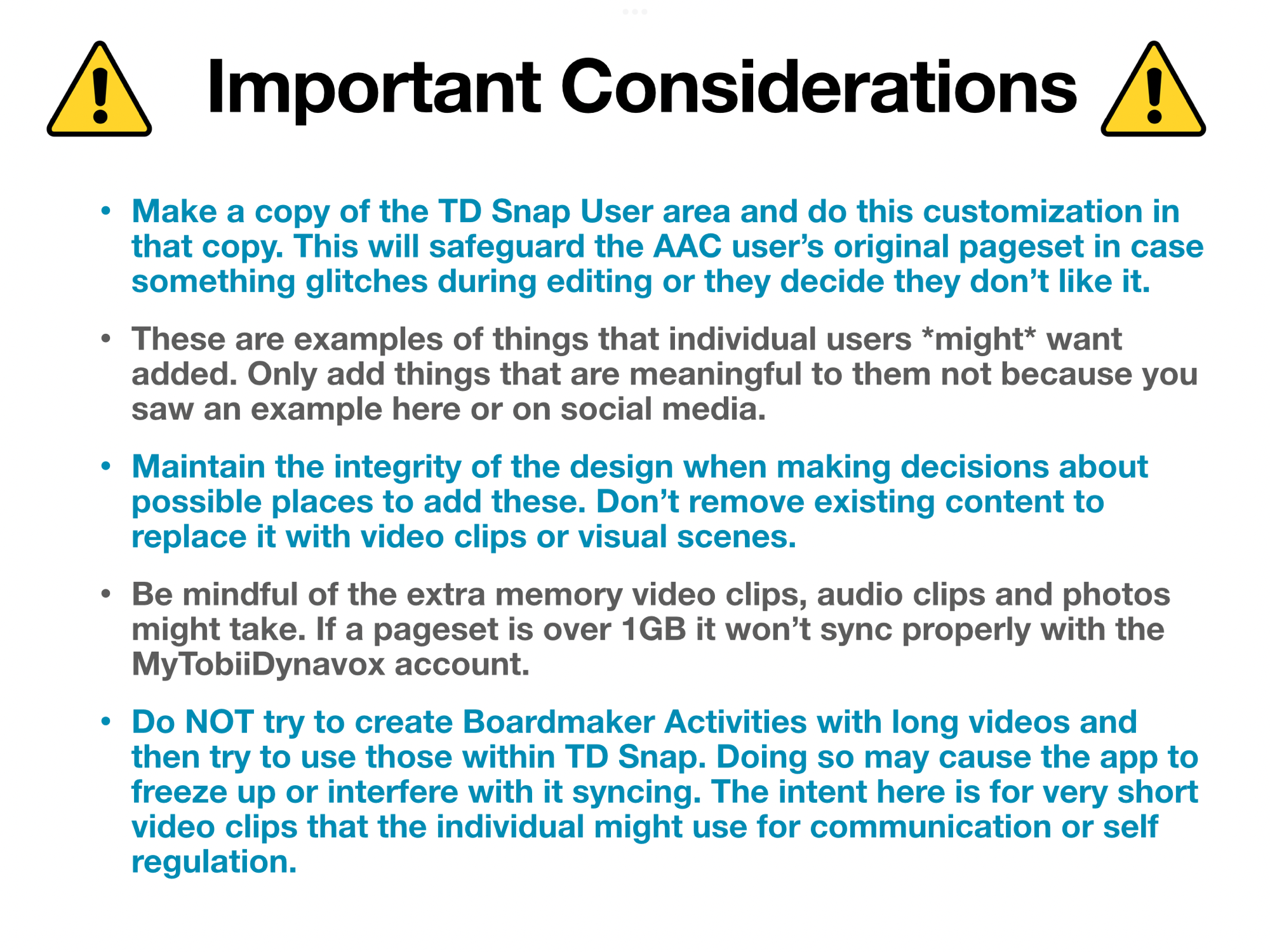 Important Considerations

• Make a copy of the TD Snap User area and do this customization in that copy. This will safeguard the AAC user's original pageset in case something glitches during editing or they decide they don't like it.

• These are examples of things that individual users *might* want added. Only add things that are meaningful to them not because you saw an example here or on social media.

• Maintain the integrity of the design when making decisions about possible places to add these. Don't remove existing content to replace it with video clips or visual scenes.

• Be mindful of the extra memory video clips, audio clips and photos might take. If a pageset is over 1GB it won't sync properly with the MyTobiiDynavox account.

• Do NOT try to create Boardmaker Activities with long videos and then try to use those within TD Snap. Doing so may cause the app to freeze up or interfere with it syncing. The intent here is for very short video clips that the individual might use for communication or self regulation.